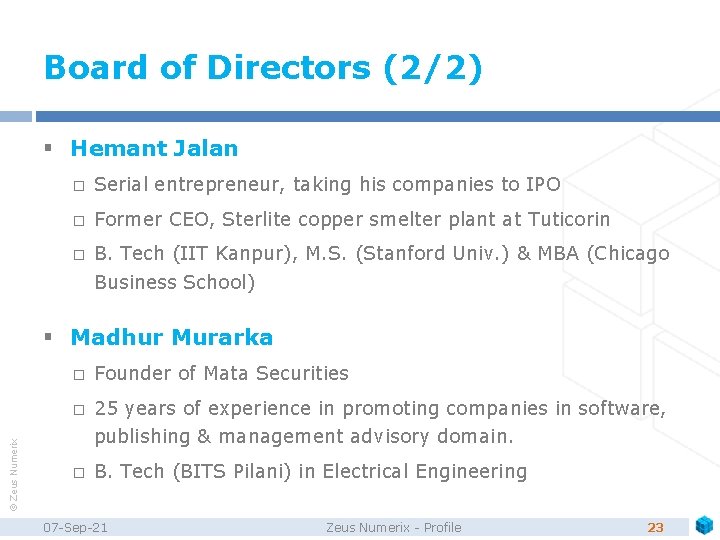 Board of Directors (2/2)

▪ Hemant Jalan

□ Serial entrepreneur, taking his companies to IPO

□ Former CEO, Sterlite copper smelter plant at Tuticorin

□ B. Tech (IIT Kanpur), M.S. (Stanford Univ.) & MBA (Chicago Business School)

▪ Madhur Murarka

□ Founder of Mata Securities

□ 25 years of experience in promoting companies in software, publishing & management advisory domain.

□ B. Tech (BITS Pilani) in Electrical Engineering

© Zeus Numerix

07-Sep-21 Zeus Numerix - Profile 23